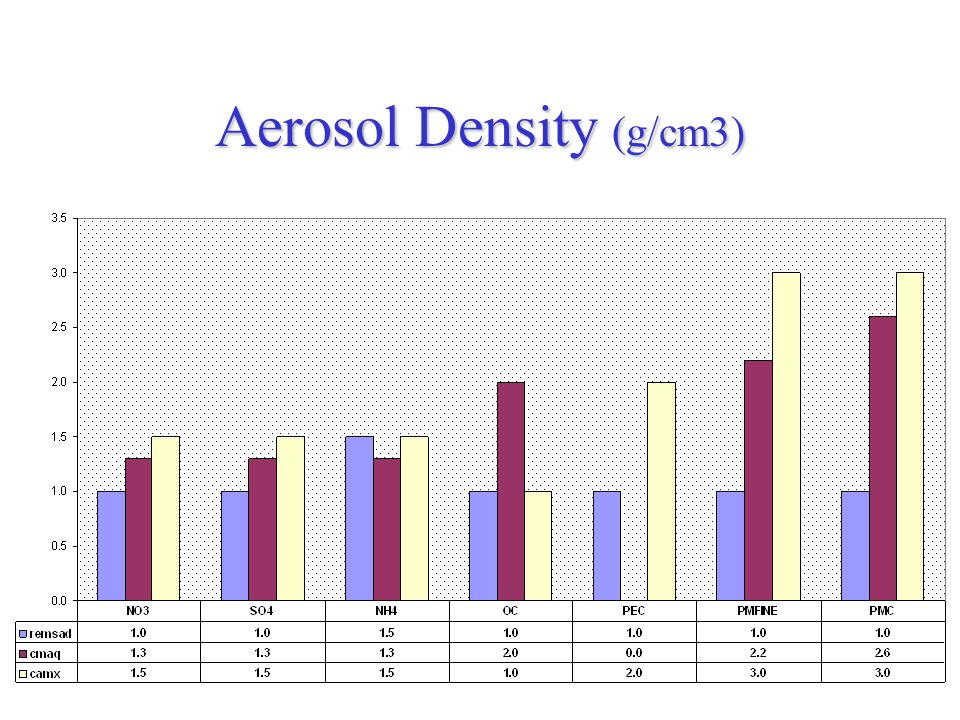 Aerosol Density (g/cm3)

3.5
3.0
2.5
2.0
1.5
1.0
0.5
0.0

| | NO3 | SO4 | NH4 | OC | PEC | PMFINE | PMC |
|---|---|---|---|---|---|---|---|
| remsad | 1.0 | 1.0 | 1.5 | 1.0 | 1.0 | 1.0 | 1.0 |
| cmaq | 1.3 | 1.3 | 1.3 | 2.0 | 0.0 | 2.2 | 2.6 |
| camx | 1.5 | 1.5 | 1.5 | 1.0 | 2.0 | 3.0 | 3.0 |